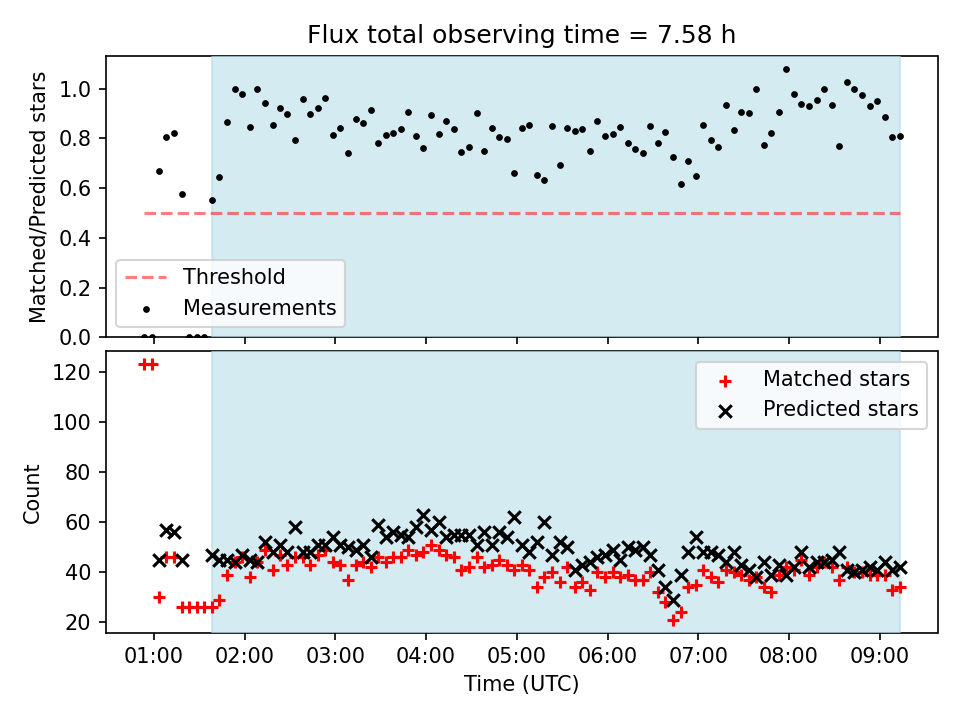 Flux total observing time = 7.58 h

Matched/Predicted stars

1.0
0.8
0.6
0.4
0.2
0.0

Threshold
Measurements

Count

120
100
80
60
40
20

Matched stars
Predicted stars

01:00 02:00 03:00 04:00 05:00 06:00 07:00 08:00 09:00

Time (UTC)